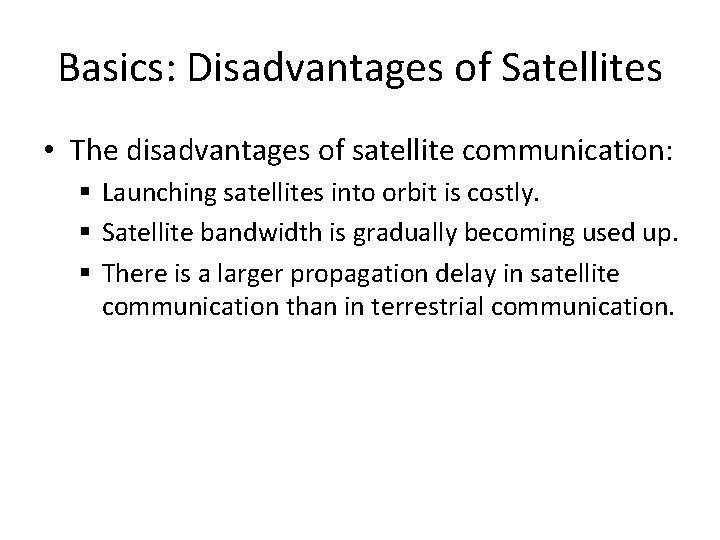 Basics: Disadvantages of Satellites

• The disadvantages of satellite communication:
▪ Launching satellites into orbit is costly.
▪ Satellite bandwidth is gradually becoming used up.
▪ There is a larger propagation delay in satellite communication than in terrestrial communication.